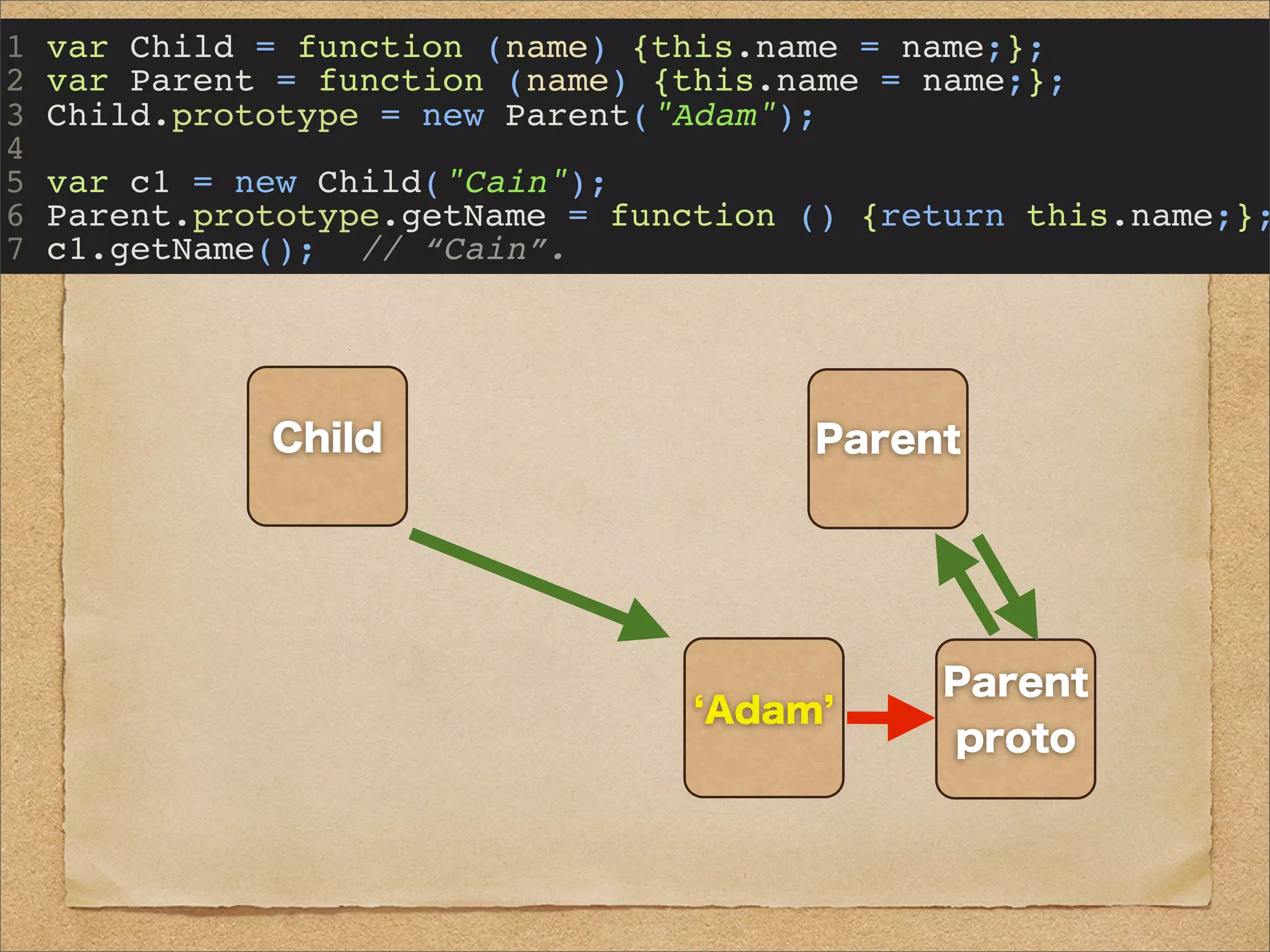 1 var Child = function (name) {this.name = name;};
2 var Parent = function (name) {this.name = name;};
3 Child.prototype = new Parent("Adam");
4
5 var c1 = new Child("Cain");
6 Parent.prototype.getName = function () {return this.name;};
7 c1.getName(); // “Cain”.

Child

Parent

‘Adam’

Parent proto